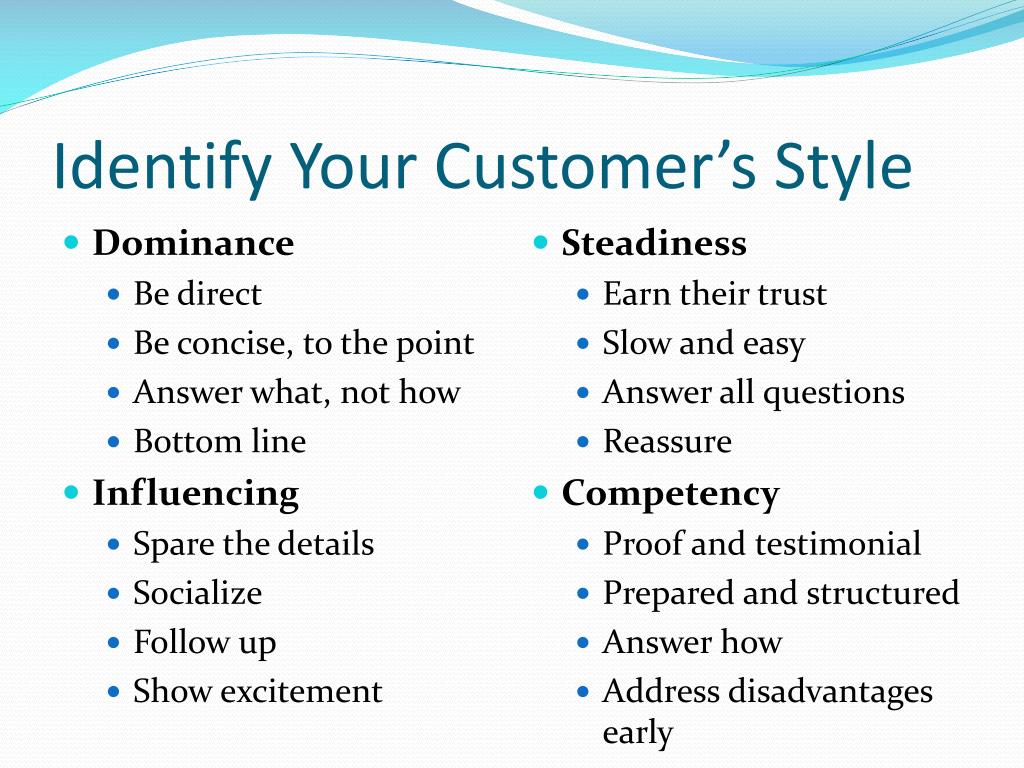 Identify Your Customer’s Style

- Dominance
  - Be direct
  - Be concise, to the point
  - Answer what, not how
  - Bottom line
- Influencing
  - Spare the details
  - Socialize
  - Follow up
  - Show excitement

- Steadiness
  - Earn their trust
  - Slow and easy
  - Answer all questions
  - Reassure
- Competency
  - Proof and testimonial
  - Prepared and structured
  - Answer how
  - Address disadvantages early